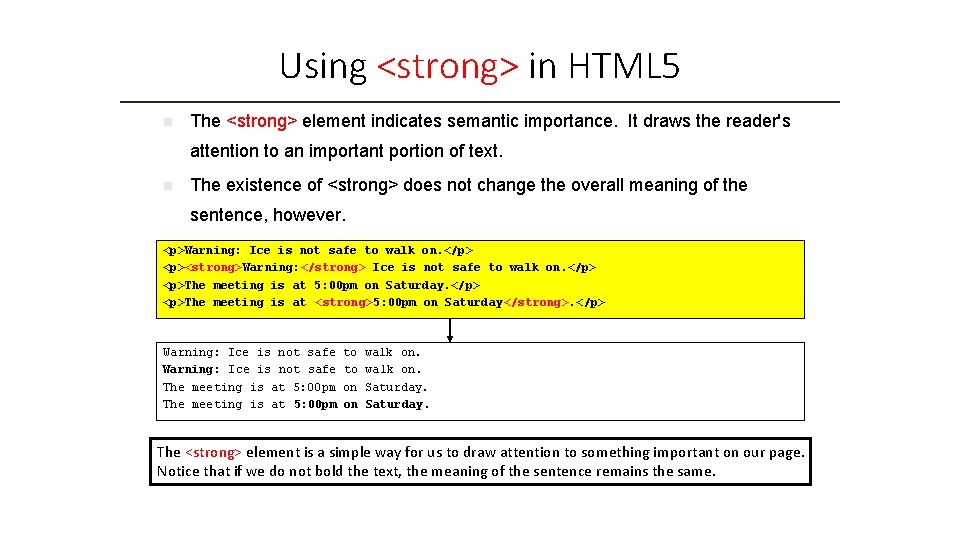 Using <strong> in HTML5

The <strong> element indicates semantic importance. It draws the reader's attention to an important portion of text.

The existence of <strong> does not change the overall meaning of the sentence, however.

<p>Warning: Ice is not safe to walk on.</p>
<p><strong>Warning:</strong> Ice is not safe to walk on.</p>
<p>The meeting is at 5:00pm on Saturday.</p>
<p>The meeting is at <strong>5:00pm on Saturday</strong>.</p>

Warning: Ice is not safe to walk on.
Warning: Ice is not safe to walk on.
The meeting is at 5:00pm on Saturday.
The meeting is at 5:00pm on Saturday.

The <strong> element is a simple way for us to draw attention to something important on our page. Notice that if we do not bold the text, the meaning of the sentence remains the same.